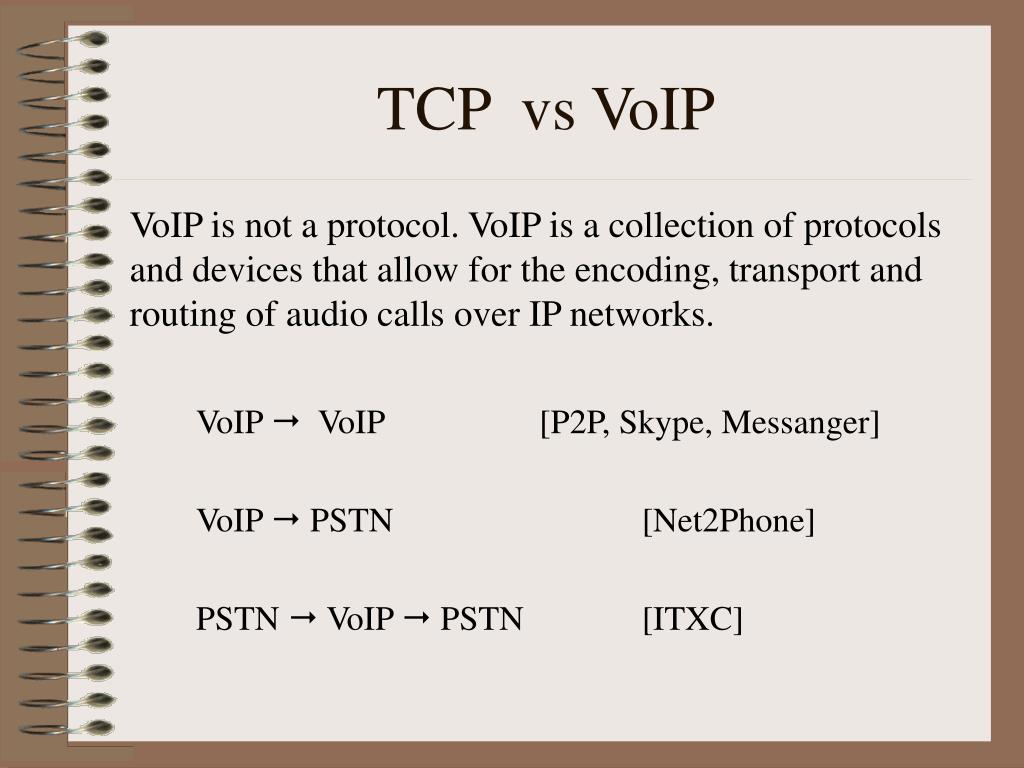 TCP vs VoIP

VoIP is not a protocol. VoIP is a collection of protocols and devices that allow for the encoding, transport and routing of audio calls over IP networks.

VoIP → VoIP [P2P, Skype, Messanger]

VoIP → PSTN [Net2Phone]

PSTN → VoIP → PSTN [ITXC]